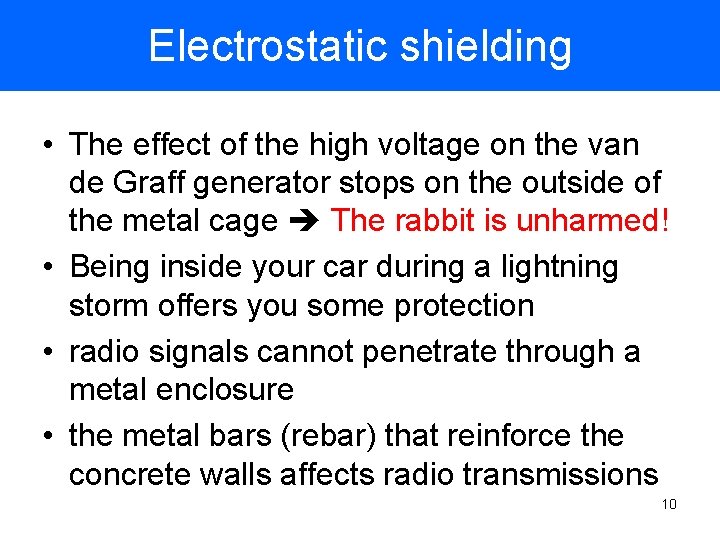 Electrostatic shielding

• The effect of the high voltage on the van de Graff generator stops on the outside of the metal cage ➔ The rabbit is unharmed!

• Being inside your car during a lightning storm offers you some protection

• radio signals cannot penetrate through a metal enclosure

• the metal bars (rebar) that reinforce the concrete walls affects radio transmissions

10